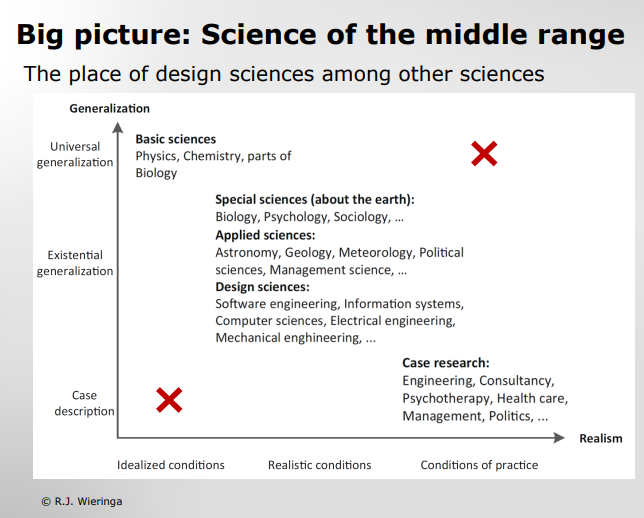 Big picture: Science of the middle range

The place of design sciences among other sciences

Generalization

Universal generalization

Existential generalization

Case description

Basic sciences
Physics, Chemistry, parts of Biology

Special sciences (about the earth):
Biology, Psychology, Sociology, ...
Applied sciences:
Astronomy, Geology, Meteorology, Political sciences, Management science, ...
Design sciences:
Software engineering, Information systems, Computer sciences, Electrical engineering, Mechanical enghineering, ...

Case research:
Engineering, Consultancy, Psychotherapy, Health care, Management, Politics, ...

Realism

Idealized conditions

Realistic conditions

Conditions of practice

© R.J. Wieringa